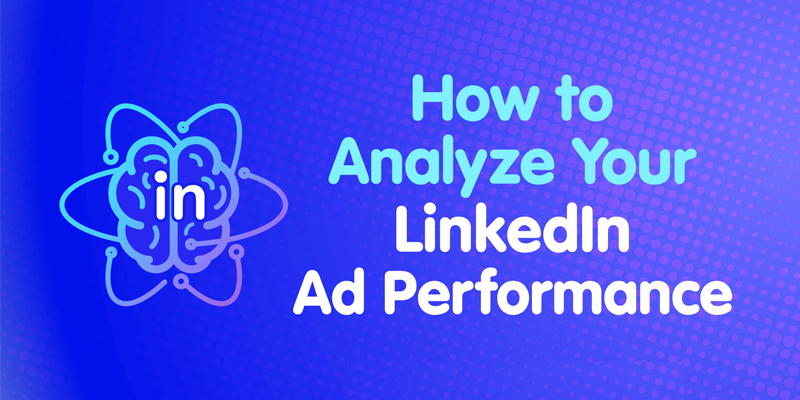 in

How to Analyze Your LinkedIn Ad Performance